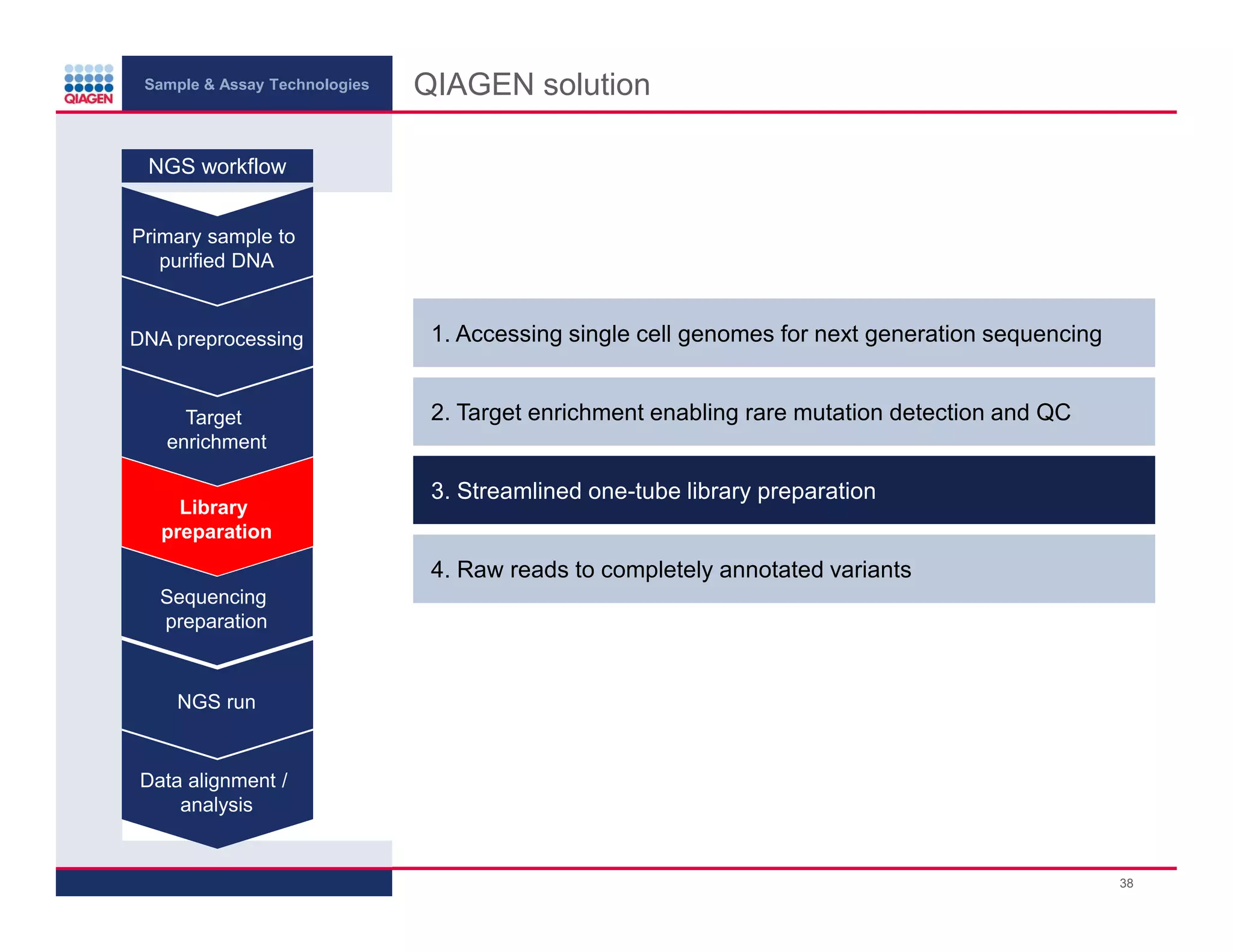 QIAGEN

Sample & Assay Technologies

QIAGEN solution

NGS workflow

Primary sample to purified DNA

DNA preprocessing

Target enrichment

Library preparation

Sequencing preparation

NGS run

Data alignment / analysis

1. Accessing single cell genomes for next generation sequencing

2. Target enrichment enabling rare mutation detection and QC

3. Streamlined one-tube library preparation

4. Raw reads to completely annotated variants

38